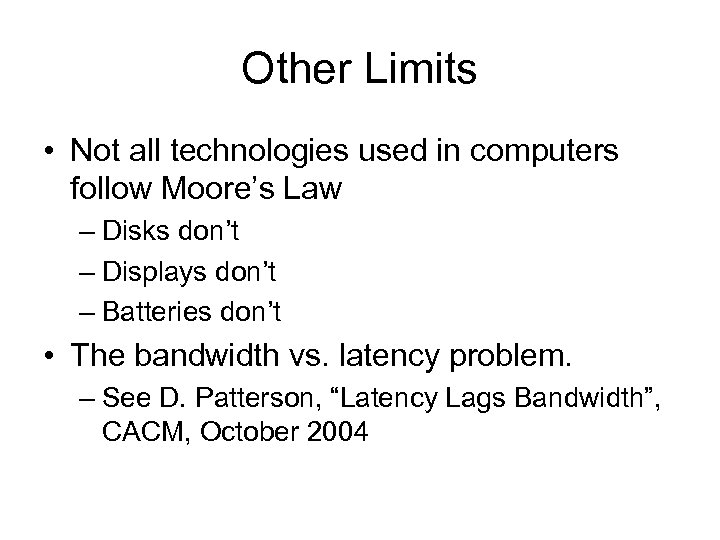 Other Limits

• Not all technologies used in computers follow Moore’s Law
– Disks don’t
– Displays don’t
– Batteries don’t

• The bandwidth vs. latency problem.
– See D. Patterson, “Latency Lags Bandwidth”, CACM, October 2004